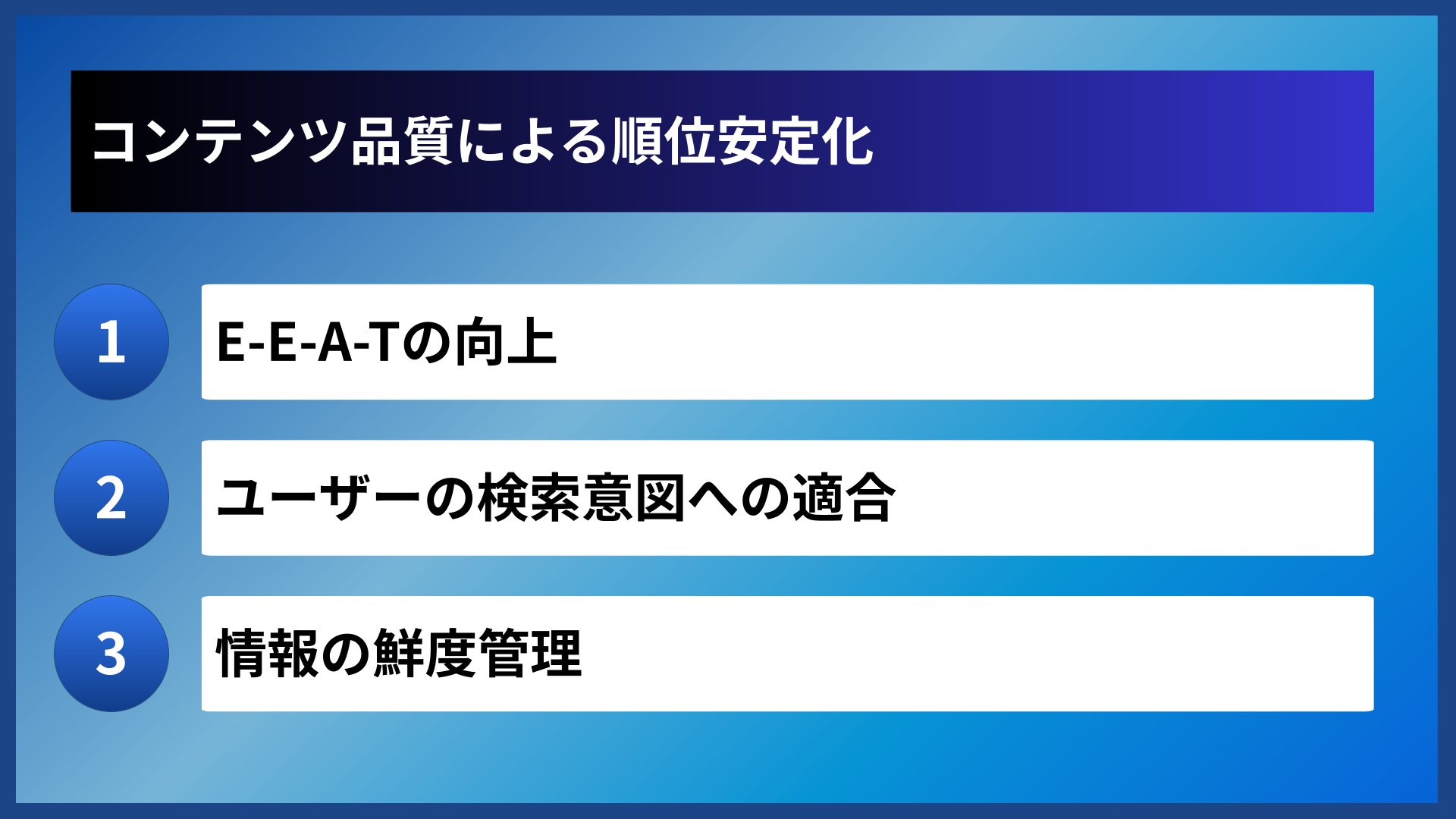 コンテンツ品質による順位安定化

1
E-E-A-Tの向上

2
ユーザーの検索意図への適合

3
情報の鮮度管理